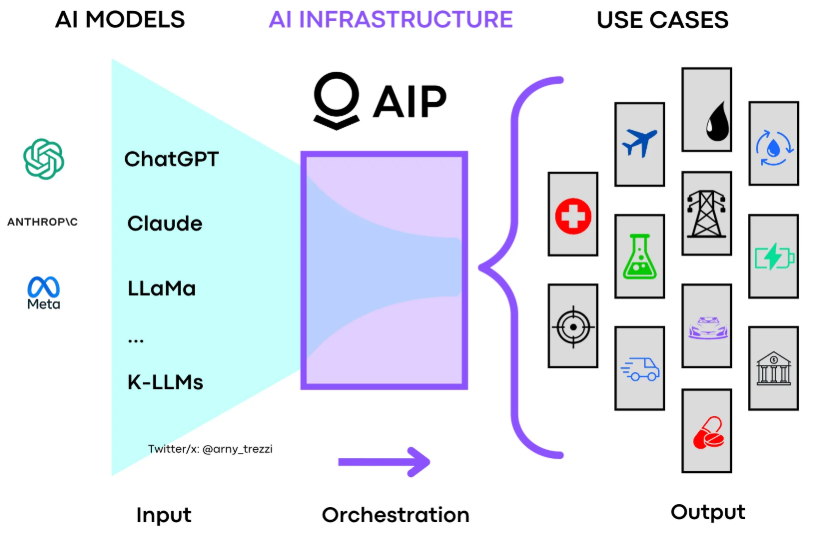 AI MODELS

AI INFRASTRUCTURE

USE CASES

AIP

ANTHROP\C

Meta

ChatGPT

Claude

LLaMa

...

K-LLMs

Twitter/x: @arny_trezzi

Input

Orchestration

Output